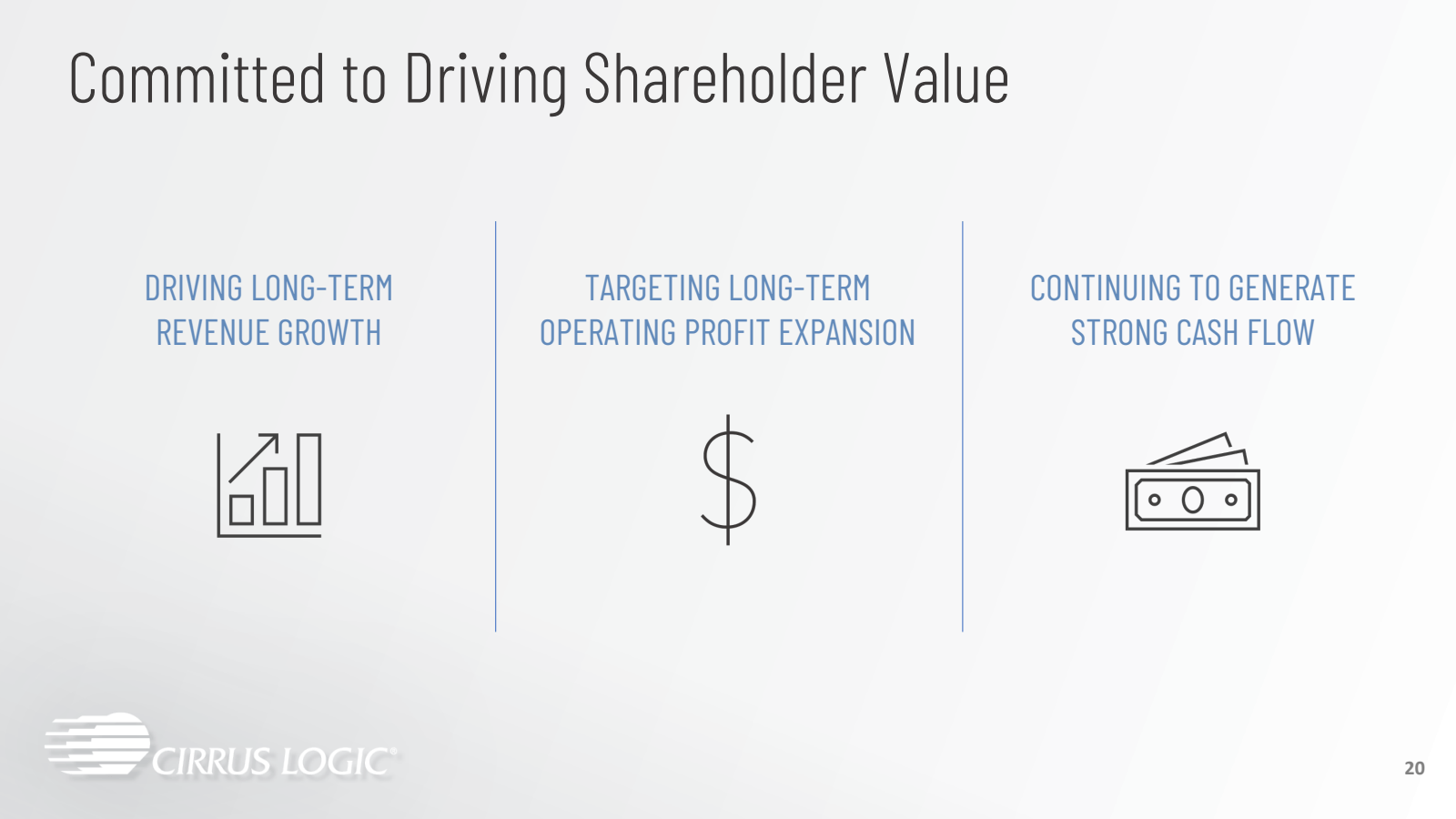 Committed to Driving Shareholder Value

DRIVING LONG-TERM REVENUE GROWTH

TARGETING LONG-TERM OPERATING PROFIT EXPANSION

$

CONTINUING TO GENERATE STRONG CASH FLOW

CIRRUS LOGIC®

20